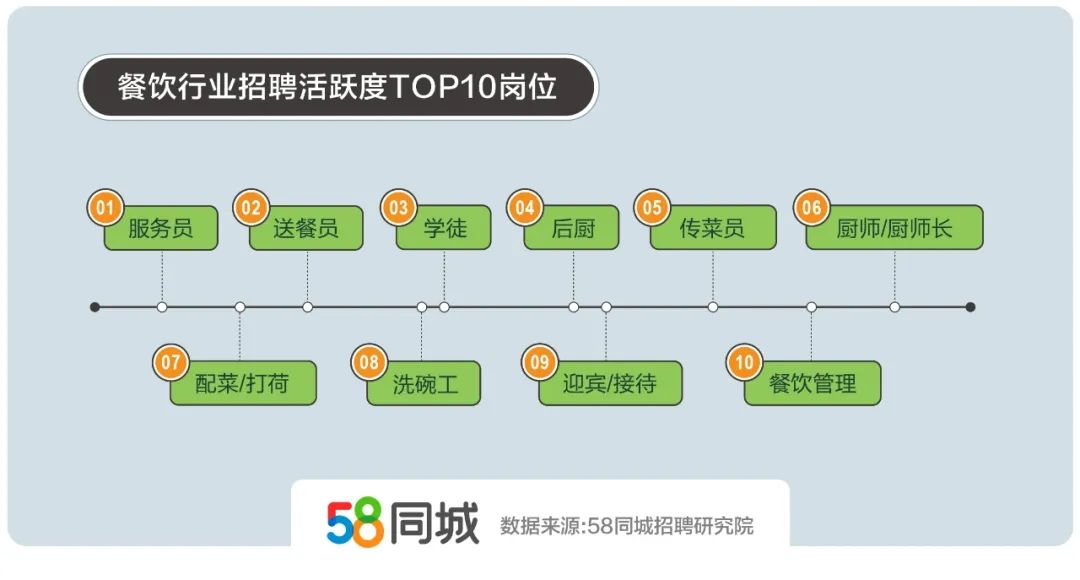 餐饮行业招聘活跃度TOP10岗位

01 服务员

02 送餐员

03 学徒

04 后厨

05 传菜员

06 厨师/厨师长

07 配菜/打荷

08 洗碗工

09 迎宾/接待

10 餐饮管理

58同城 数据来源:58同城招聘研究院